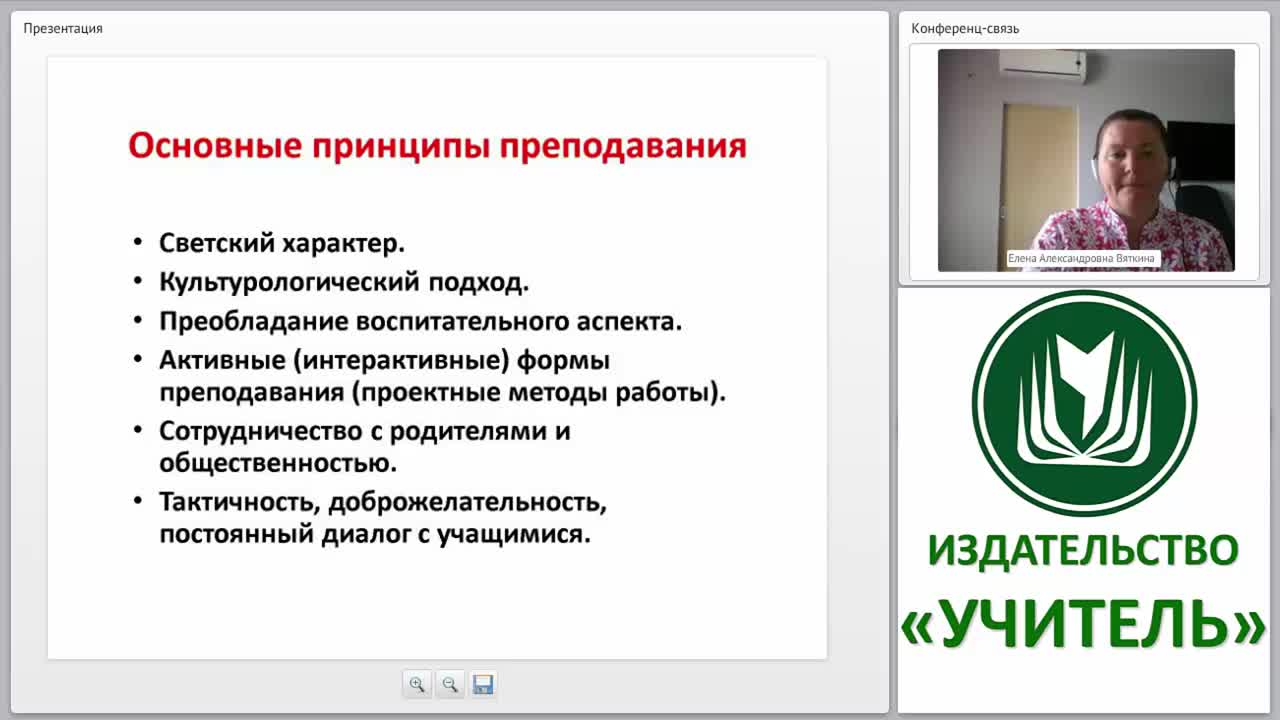 Презентация

Основные принципы преподавания

• Светский характер.
• Культурологический подход.
• Преобладание воспитательного аспекта.
• Активные (интерактивные) формы преподавания (проектные методы работы).
• Сотрудничество с родителями и общественностью.
• Тактичность, доброжелательность, постоянный диалог с учащимися.

Конференц-связь

Елена Александровна Вяткина

ИЗДАТЕЛЬСТВО
«УЧИТЕЛЬ»